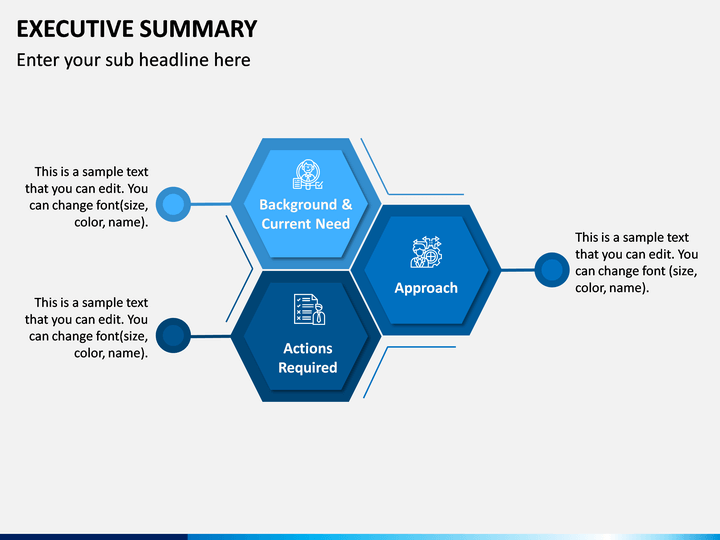 EXECUTIVE SUMMARY

Enter your sub headline here

This is a sample text that you can edit. You can change font(size, color, name).

Background & Current Need

Approach

This is a sample text that you can edit. You can change font (size, color, name).

This is a sample text that you can edit. You can change font(size, color, name).

Actions Required